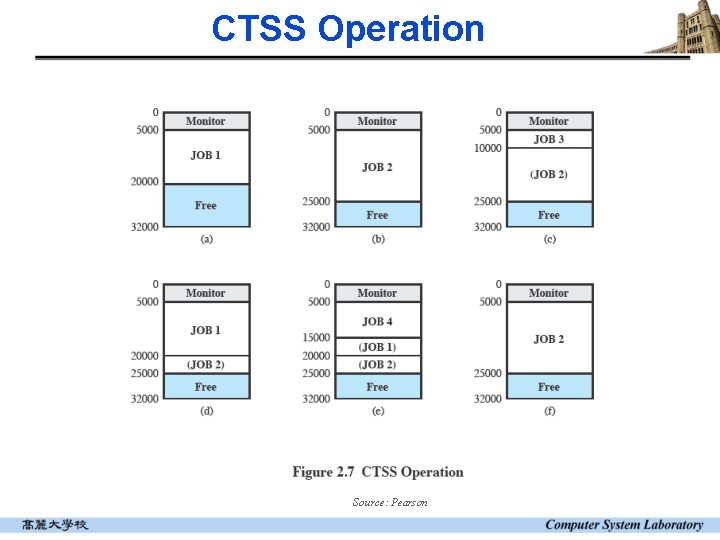 CTSS Operation

0
Monitor
5000
JOB 1
20000
Free
32000
(a)

0
Monitor
5000
JOB 2
25000
Free
32000
(b)

0
Monitor
5000
JOB 3
10000
(JOB 2)
25000
Free
32000
(c)

0
Monitor
5000
JOB 1
20000
(JOB 2)
25000
Free
32000
(d)

0
Monitor
5000
JOB 4
15000
(JOB 1)
20000
(JOB 2)
25000
Free
32000
(e)

0
Monitor
5000
JOB 2
25000
Free
32000
(f)

Figure 2.7 CTSS Operation

Source: Pearson

高麗大學校

Computer System Laboratory